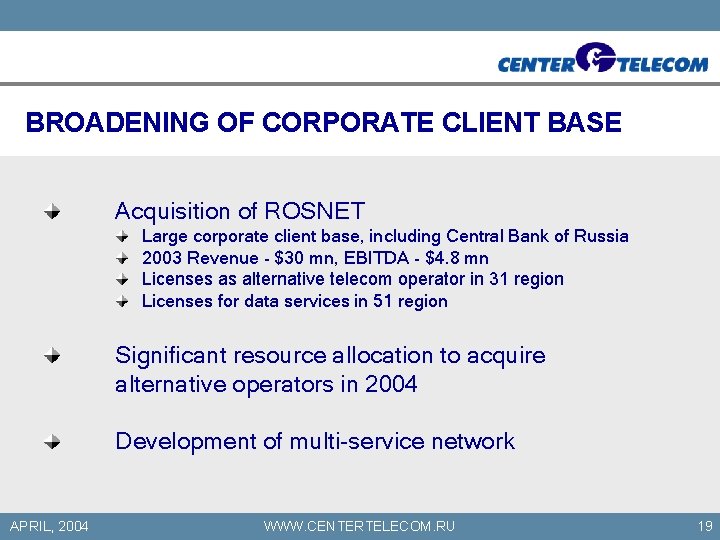 CENTER TELECOM

BROADENING OF CORPORATE CLIENT BASE

Acquisition of ROSNET
Large corporate client base, including Central Bank of Russia
2003 Revenue - \$30 mn, EBITDA - \$4.8 mn
Licenses as alternative telecom operator in 31 region
Licenses for data services in 51 region

Significant resource allocation to acquire alternative operators in 2004

Development of multi-service network

APRIL, 2004
WWW.CENTERTELECOM.RU
19